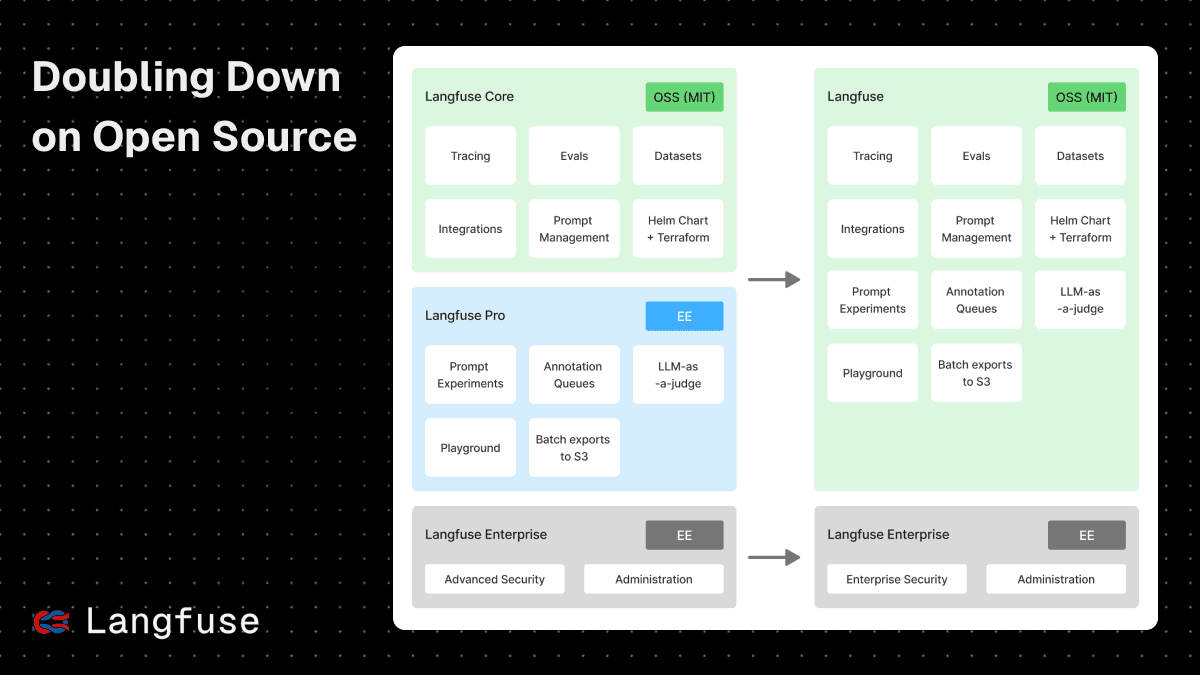 Doubling Down on Open Source

Langfuse

Langfuse Core
OSS (MIT)
Tracing
Evals
Datasets
Integrations
Prompt Management
Helm Chart + Terraform

Langfuse Pro
EE
Prompt Experiments
Annotation Queues
LLM-as -a-judge
Playground
Batch exports to S3

Langfuse Enterprise
EE
Advanced Security
Administration

Langfuse
OSS (MIT)
Tracing
Evals
Datasets
Integrations
Prompt Management
Helm Chart + Terraform
Prompt Experiments
Annotation Queues
LLM-as -a-judge
Playground
Batch exports to S3

Langfuse Enterprise
EE
Enterprise Security
Administration